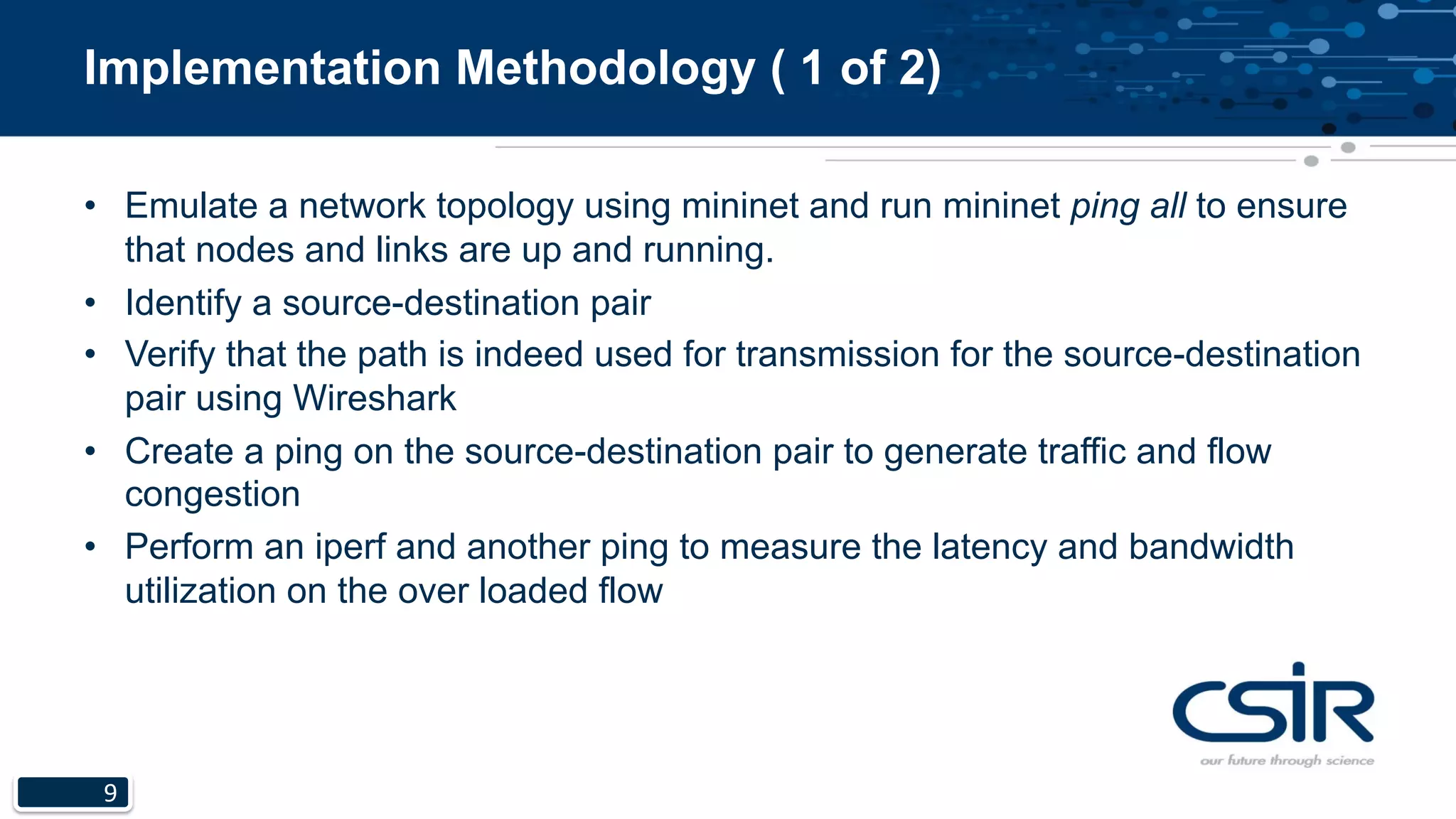 Implementation Methodology ( 1 of 2)

• Emulate a network topology using mininet and run mininet ping all to ensure that nodes and links are up and running.
• Identify a source-destination pair
• Verify that the path is indeed used for transmission for the source-destination pair using Wireshark
• Create a ping on the source-destination pair to generate traffic and flow congestion
• Perform an iperf and another ping to measure the latency and bandwidth utilization on the over loaded flow

CSIR
our future through science

9